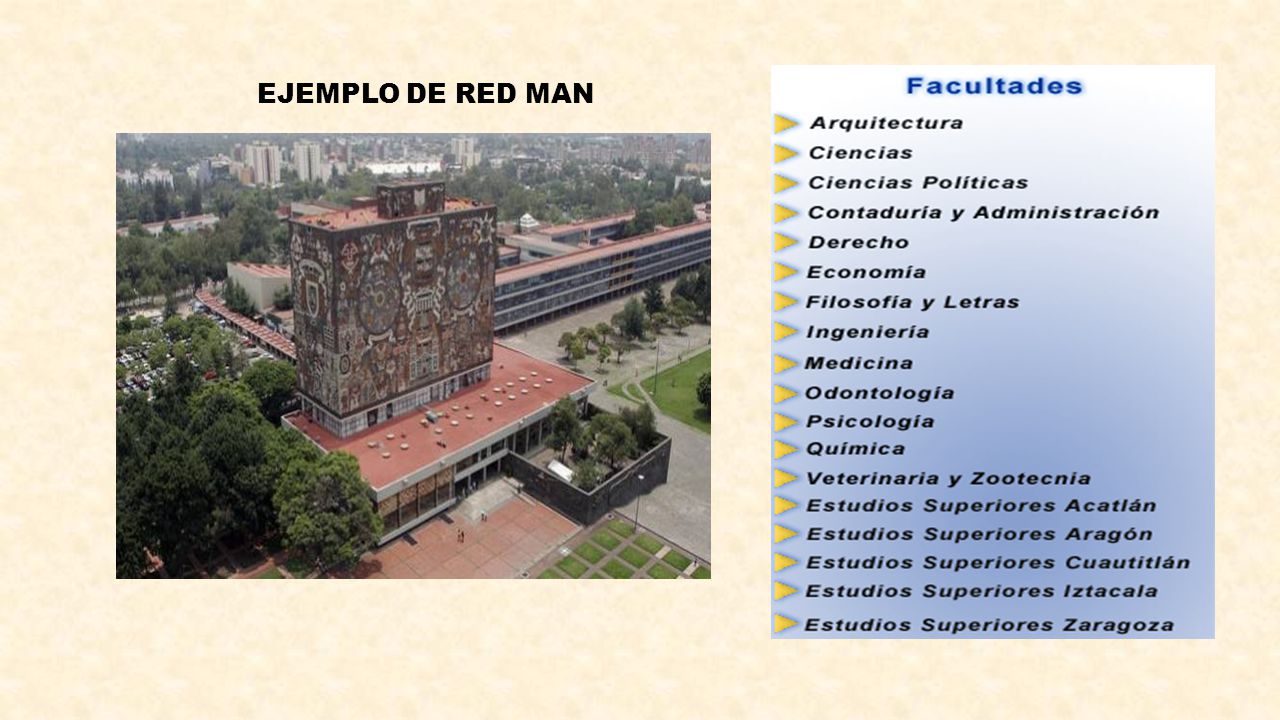 EJEMPLO DE RED MAN

Facultades
Arquitectura
Ciencias
Ciencias Políticas
Contaduría y Administración
Derecho
Economía
Filosofía y Letras
Ingeniería
Medicina
Odontología
Psicología
Química
Veterinaria y Zootecnia
Estudios Superiores Acatlán
Estudios Superiores Aragón
Estudios Superiores Cuautitlán
Estudios Superiores Iztacala
Estudios Superiores Zaragoza